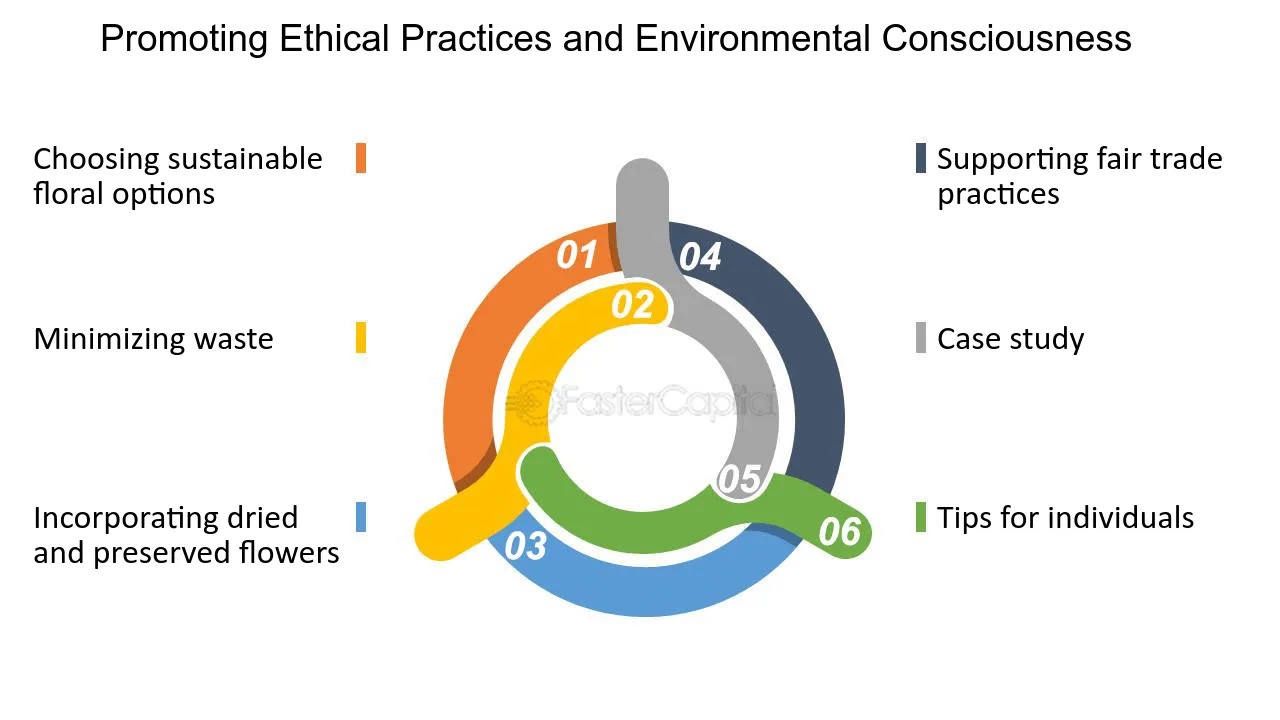 Promoting Ethical Practices and Environmental Consciousness

Choosing sustainable floral options

Minimizing waste

Incorporating dried and preserved flowers

01

02

03

04

05

06

FasterCapital

Supporting fair trade practices

Case study

Tips for individuals